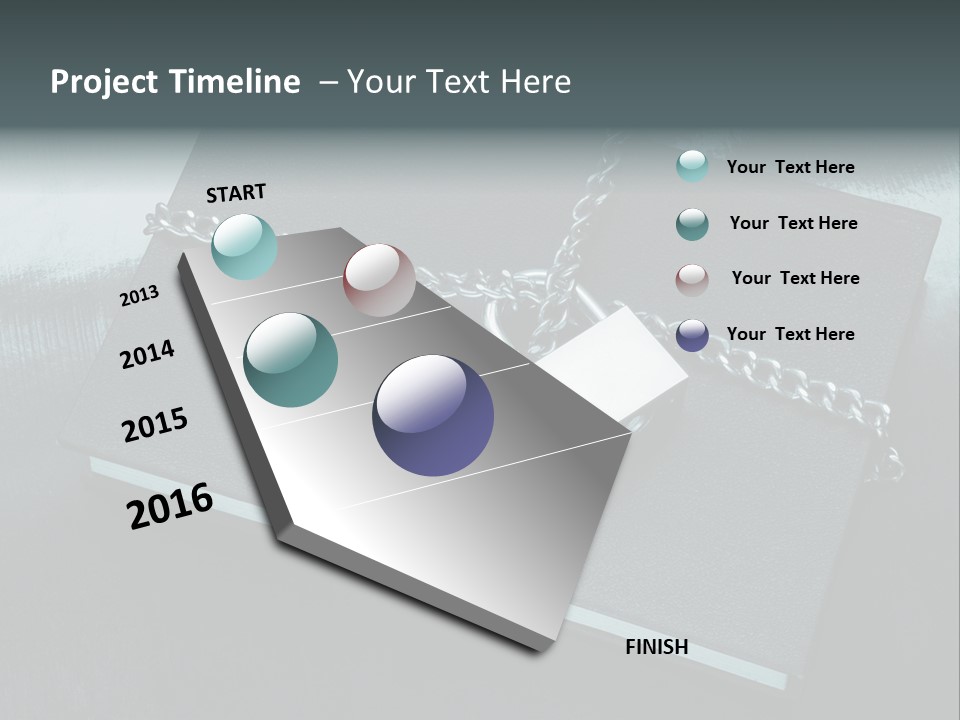 Project Timeline – Your Text Here

START

2013

2014

2015

2016

FINISH

Your Text Here

Your Text Here

Your Text Here

Your Text Here